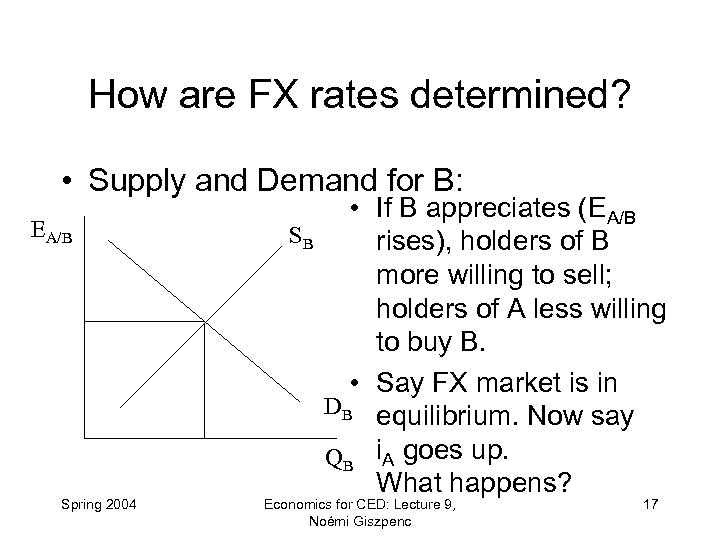 How are FX rates determined?

• Supply and Demand for B:

$E_{A/B}$

$S_B$

$D_B$

$Q_B$

• If B appreciates ($E_{A/B}$ rises), holders of B more willing to sell; holders of A less willing to buy B.

• Say FX market is in equilibrium. Now say $i_A$ goes up. What happens?

Spring 2004

Economics for CED: Lecture 9, Noémi Giszpenc

17